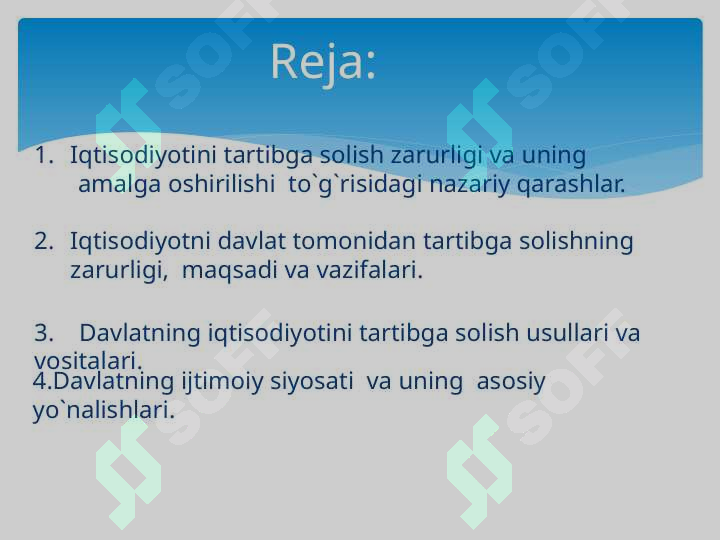 Reja:

1. Iqtisodiyotini tartibga solish zarurligi va uning amalga oshirilishi to`g`risidagi nazariy qarashlar.

2. Iqtisodiyotni davlat tomonidan tartibga solishning zarurligi, maqsadi va vazifalari.

3. Davlatning iqtisodiyotini tartibga solish usullari va vositalari.

4.Davlatning ijtimoiy siyosati va uning asosiy yo`nalishlari.

SOFT SOFT SOFT SOFT